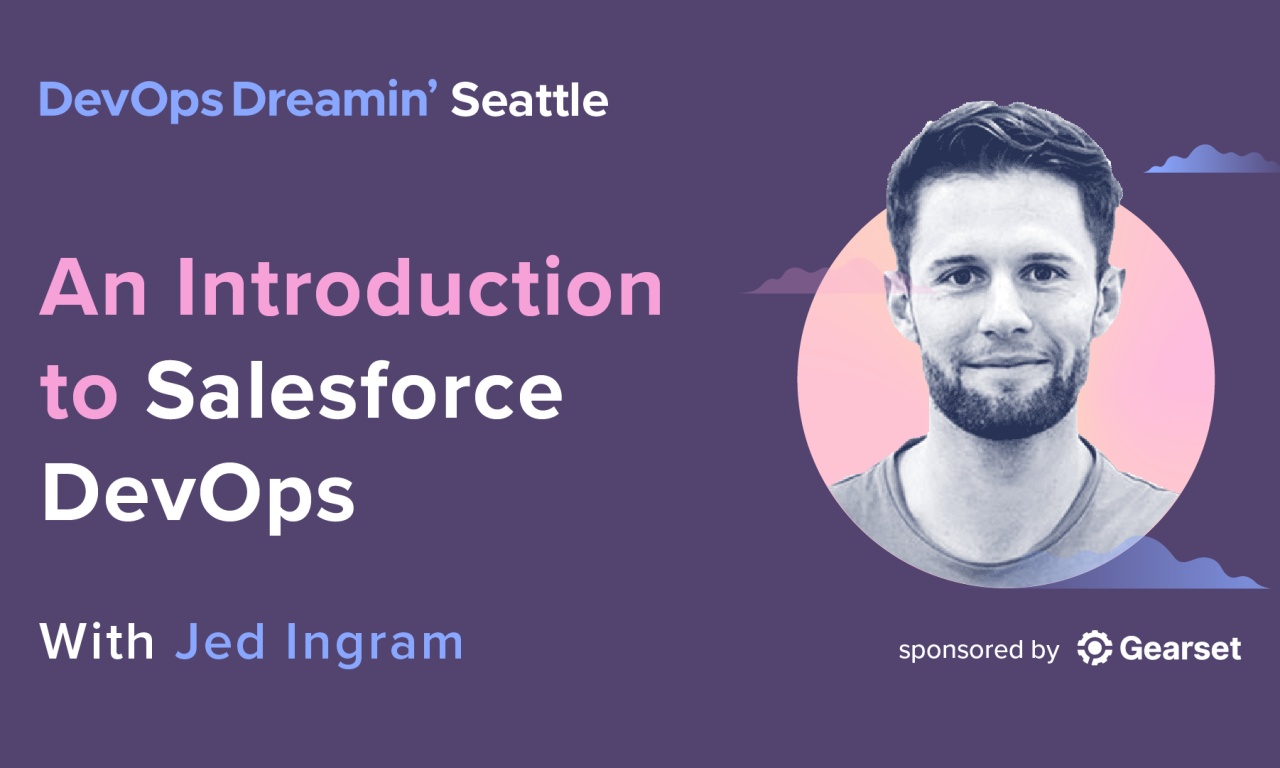 DevOps Dreamin' Seattle

An Introduction to Salesforce DevOps

With Jed Ingram

sponsored by Gearset